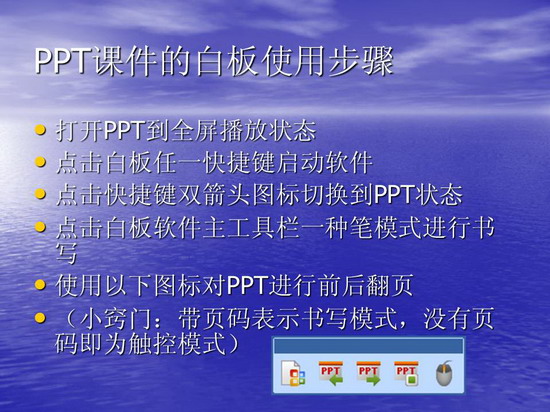 PPT课件的白板使用步骤

- 打开PPT到全屏播放状态
- 点击白板任一快捷键启动软件
- 点击快捷键双箭头图标切换到PPT状态
- 点击白板软件主工具栏一种笔模式进行书写
- 使用以下图标对PPT进行前后翻页
- （小窍门：带页码表示书写模式，没有页码即为触控模式）

PPT PPT PPT